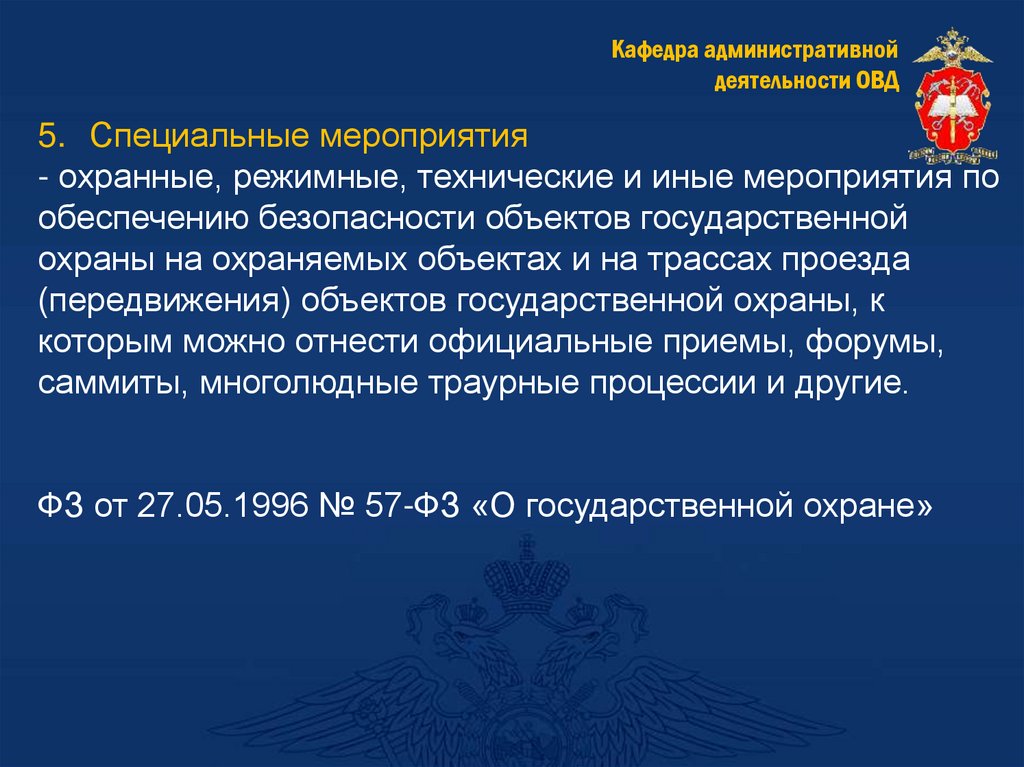 Кафедра административной деятельности ОВД

5. Специальные мероприятия
- охранные, режимные, технические и иные мероприятия по обеспечению безопасности объектов государственной охраны на охраняемых объектах и на трассах проезда (передвижения) объектов государственной охраны, к которым можно отнести официальные приемы, форумы, саммиты, многолюдные траурные процессии и другие.

ФЗ от 27.05.1996 № 57-ФЗ «О государственной охране»